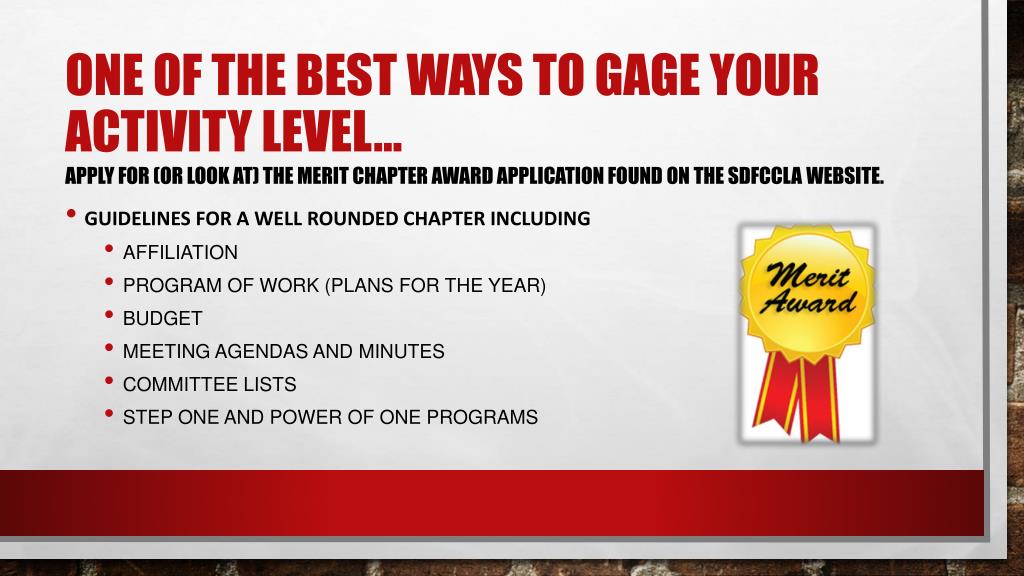 ONE OF THE BEST WAYS TO GAGE YOUR ACTIVITY LEVEL…
APPLY FOR (OR LOOK AT) THE MERIT CHAPTER AWARD APPLICATION FOUND ON THE SDFCCLA WEBSITE.

• GUIDELINES FOR A WELL ROUNDED CHAPTER INCLUDING
  • AFFILIATION
  • PROGRAM OF WORK (PLANS FOR THE YEAR)
  • BUDGET
  • MEETING AGENDAS AND MINUTES
  • COMMITTEE LISTS
  • STEP ONE AND POWER OF ONE PROGRAMS

Merit Award